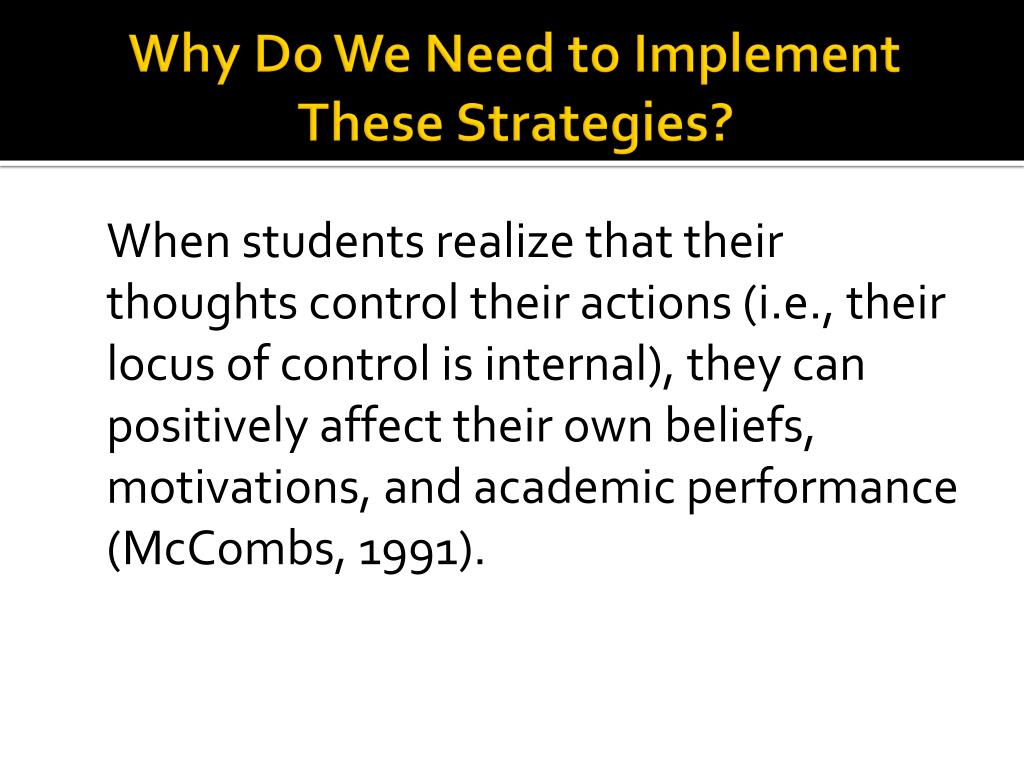 Why Do We Need to Implement These Strategies?

When students realize that their thoughts control their actions (i.e., their locus of control is internal), they can positively affect their own beliefs, motivations, and academic performance (McCombs, 1991).